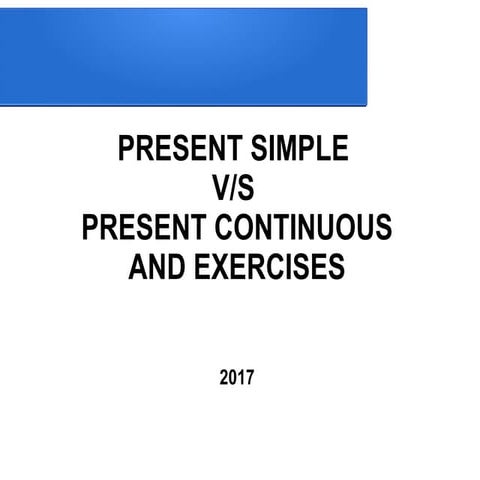 PRESENT SIMPLE
V/S
PRESENT CONTINUOUS
AND EXERCISES

2017